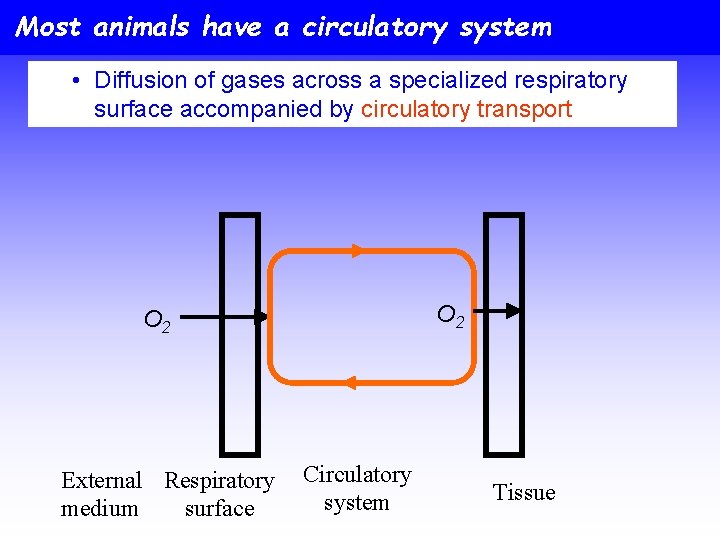 Most animals have a circulatory system

• Diffusion of gases across a specialized respiratory surface accompanied by circulatory transport

$O_2$

$O_2$

External medium

Respiratory surface

Circulatory system

Tissue